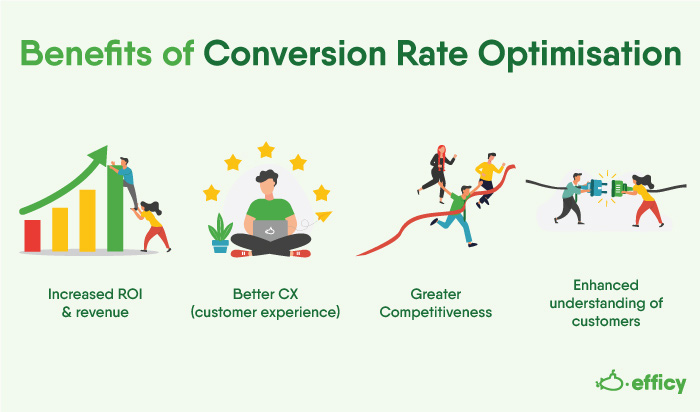 Benefits of Conversion Rate Optimisation

Increased ROI & revenue

Better CX (customer experience)

Greater Competitiveness

Enhanced understanding of customers

efficy